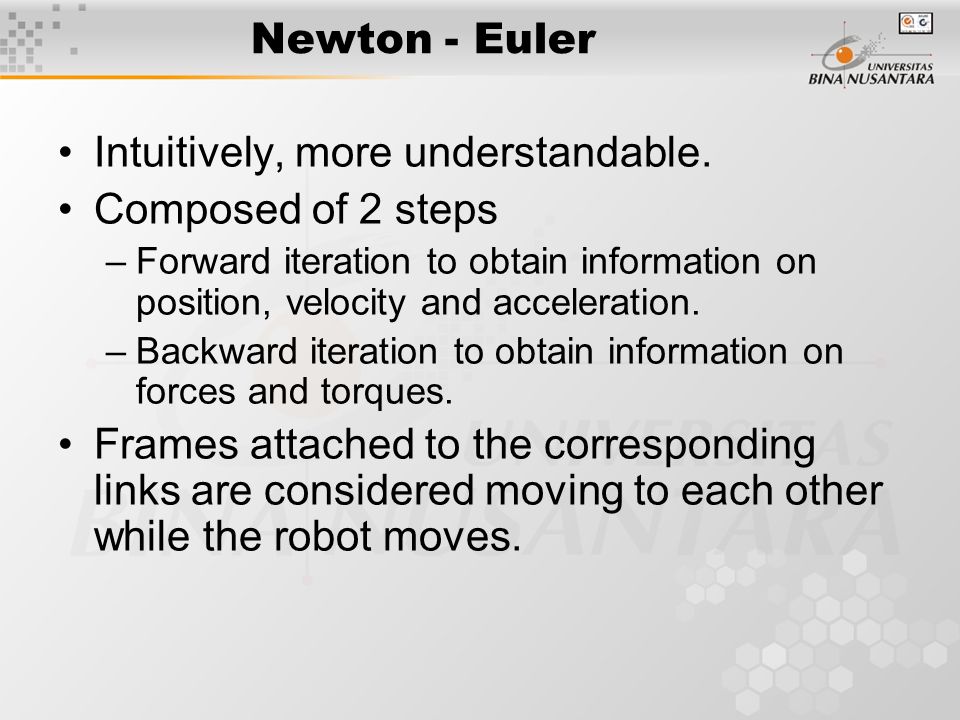 Newton - Euler

UNIVERSITAS BINA NUSANTARA

• Intuitively, more understandable.
• Composed of 2 steps
– Forward iteration to obtain information on position, velocity and acceleration.
– Backward iteration to obtain information on forces and torques.
• Frames attached to the corresponding links are considered moving to each other while the robot moves.